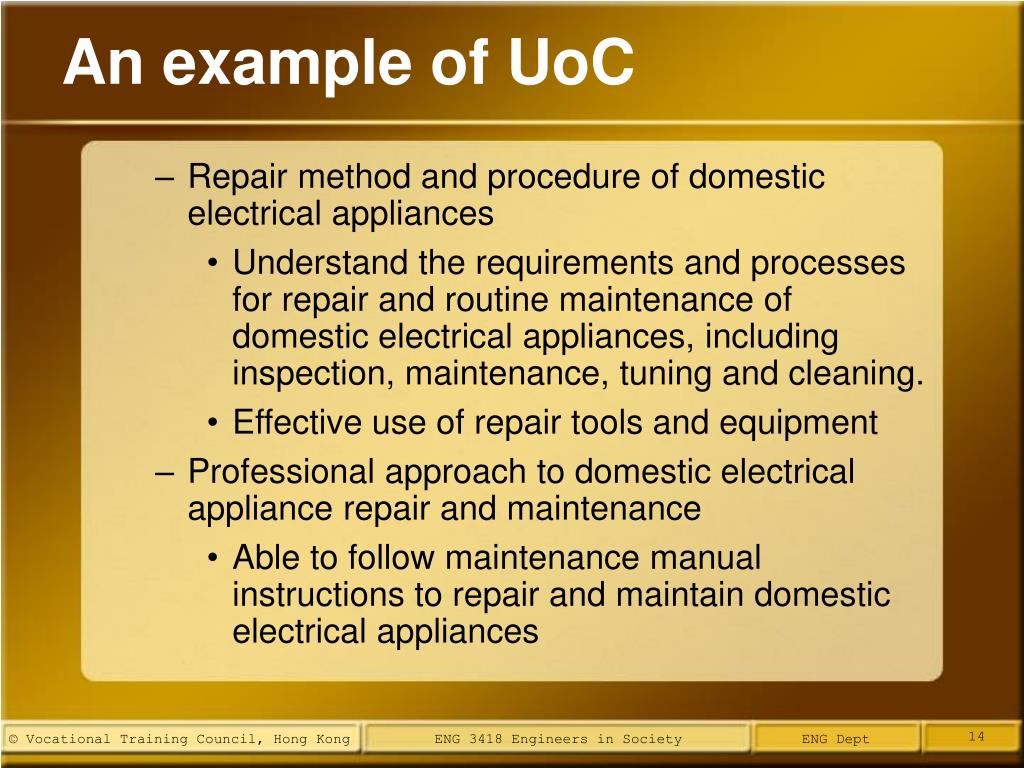 An example of UoC

– Repair method and procedure of domestic electrical appliances
• Understand the requirements and processes for repair and routine maintenance of domestic electrical appliances, including inspection, maintenance, tuning and cleaning.
• Effective use of repair tools and equipment
– Professional approach to domestic electrical appliance repair and maintenance
• Able to follow maintenance manual instructions to repair and maintain domestic electrical appliances

© Vocational Training Council, Hong Kong
ENG 3418 Engineers in Society
ENG Dept
14